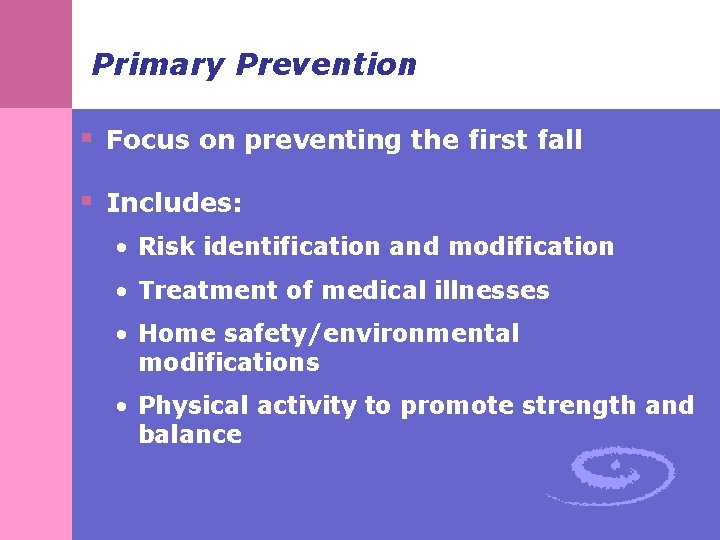 Primary Prevention

▪ Focus on preventing the first fall

▪ Includes:

• Risk identification and modification

• Treatment of medical illnesses

• Home safety/environmental modifications

• Physical activity to promote strength and balance